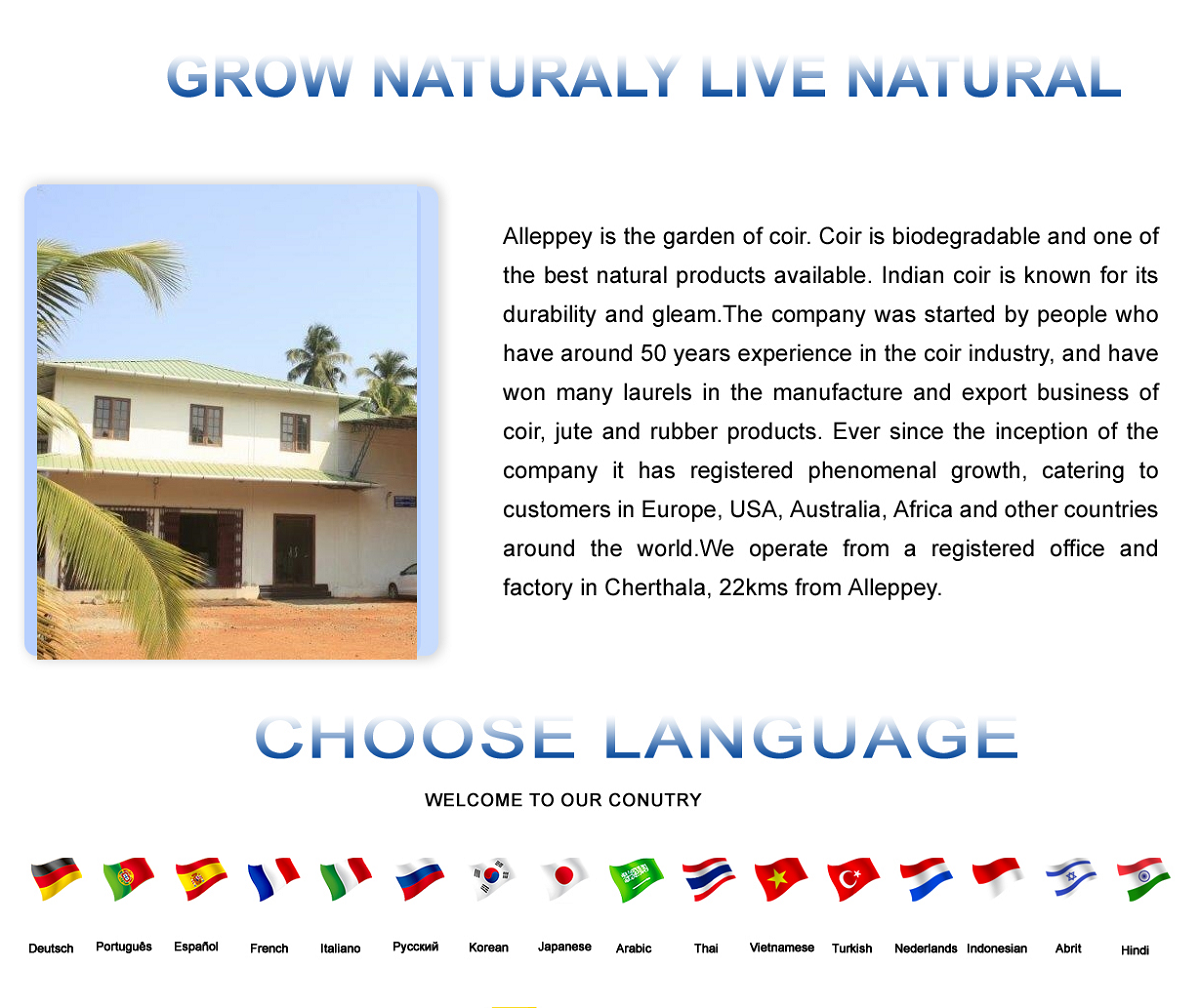 GROW NATURALY LIVE NATURAL

Alleppey is the garden of coir. Coir is biodegradable and one of the best natural products available. Indian coir is known for its durability and gleam.The company was started by people who have around 50 years experience in the coir industry, and have won many laurels in the manufacture and export business of coir, jute and rubber products. Ever since the inception of the company it has registered phenomenal growth, catering to customers in Europe, USA, Australia, Africa and other countries around the world.We operate from a registered office and factory in Cherthala, 22kms from Alleppey.

CHOOSE LANGUAGE

WELCOME TO OUR CONUTRY

Deutsch Português Español French Italiano Русский Korean Japanese Arabic Thai Vietnamese Turkish Nederlands Indonesian Abrit Hindi